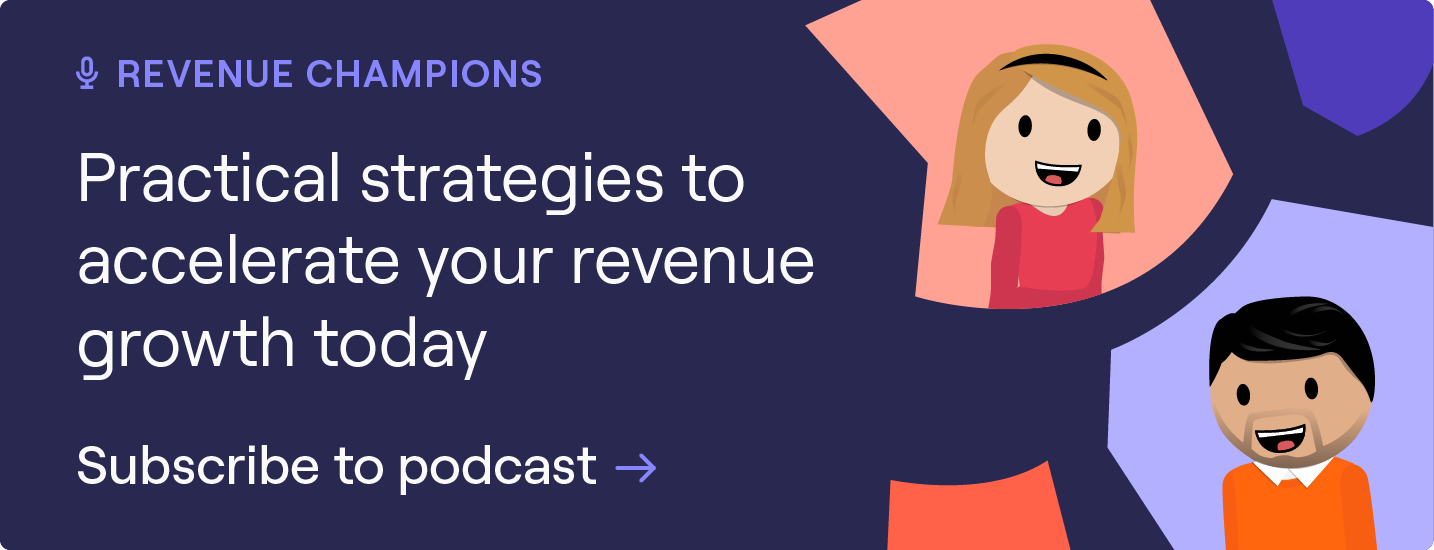 REVENUE CHAMPIONS

Practical strategies to accelerate your revenue growth today

Subscribe to podcast →